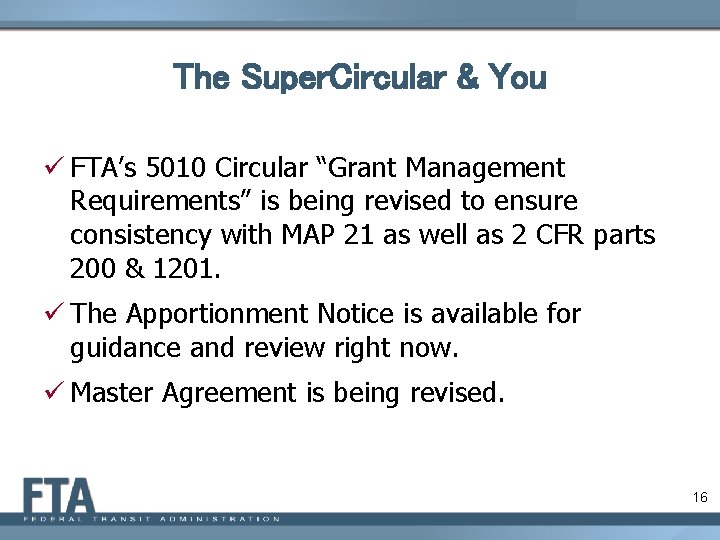 The SuperCircular & You

✓ FTA's 5010 Circular "Grant Management Requirements" is being revised to ensure consistency with MAP 21 as well as 2 CFR parts 200 & 1201.

✓ The Apportionment Notice is available for guidance and review right now.

✓ Master Agreement is being revised.

FTA
FEDERAL TRANSIT ADMINISTRATION

16